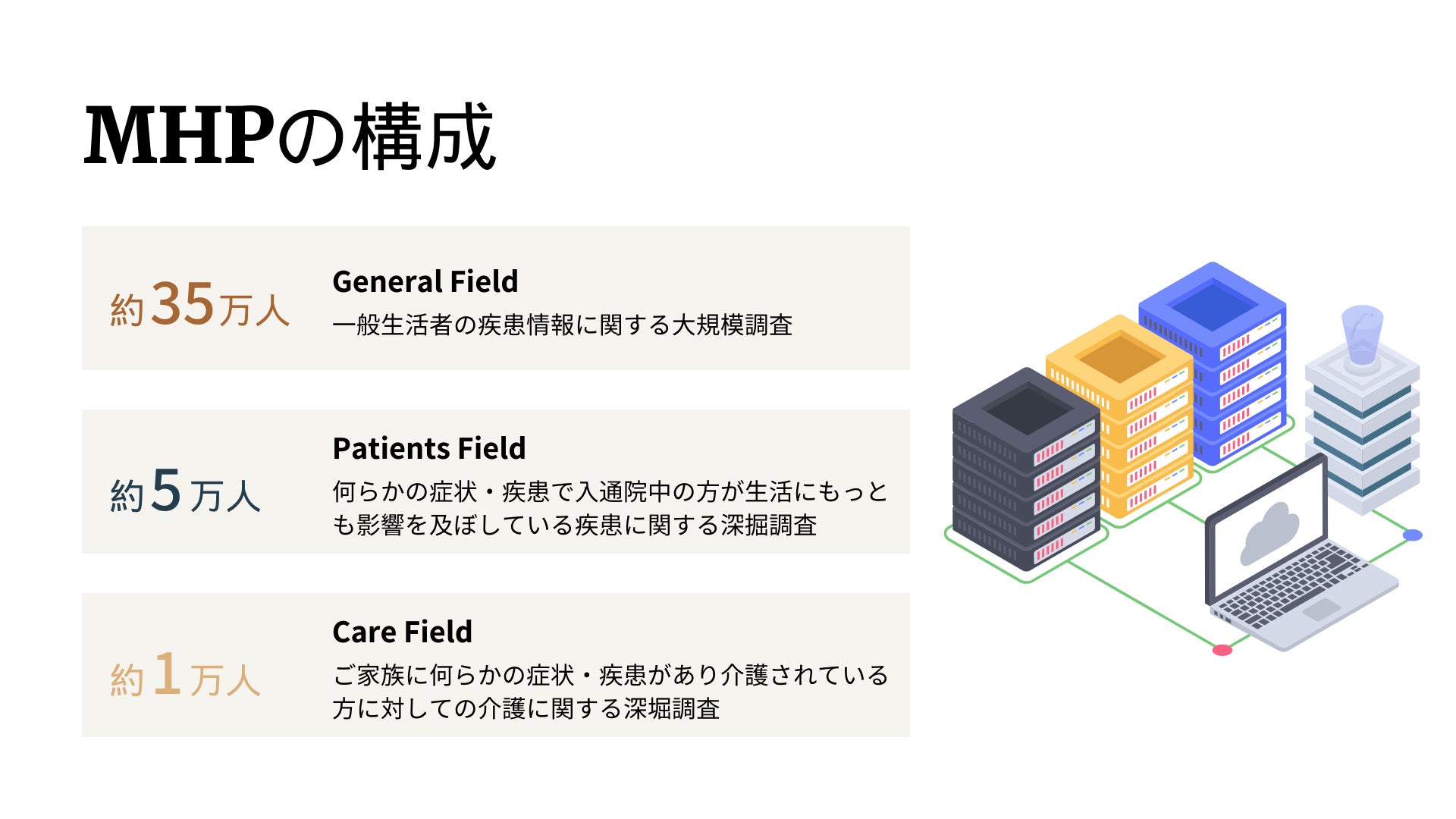 MHPの構成

約35万人

General Field
一般生活者の疾患情報に関する大規模調査

約5万人

Patients Field
何らかの症状・疾患で入通院中の方が生活にもっとも影響を及ぼしている疾患に関する深掘調査

約1万人

Care Field
ご家族に何らかの症状・疾患があり介護されている方に対しての介護に関する深掘調査